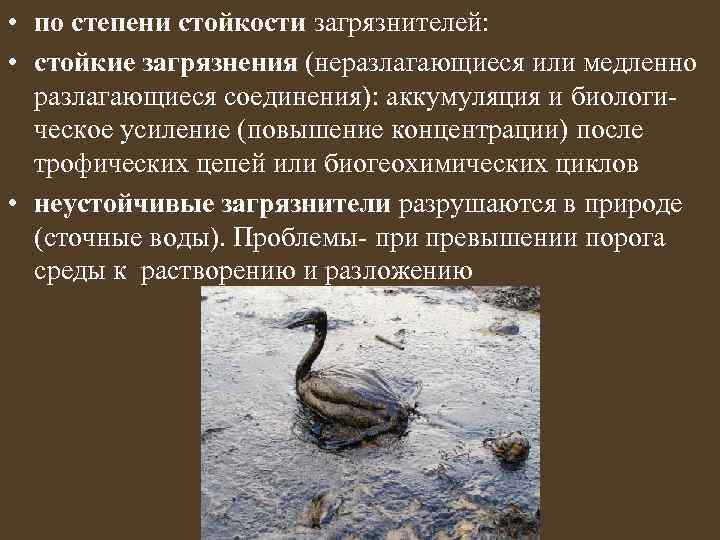 • по степени стойкости загрязнителей:

• стойкие загрязнения (неразлагающиеся или медленно разлагающиеся соединения): аккумуляция и биологическое усиление (повышение концентрации) после трофических цепей или биогеохимических циклов

• неустойчивые загрязнители разрушаются в природе (сточные воды). Проблемы- при превышении порога среды к растворению и разложению